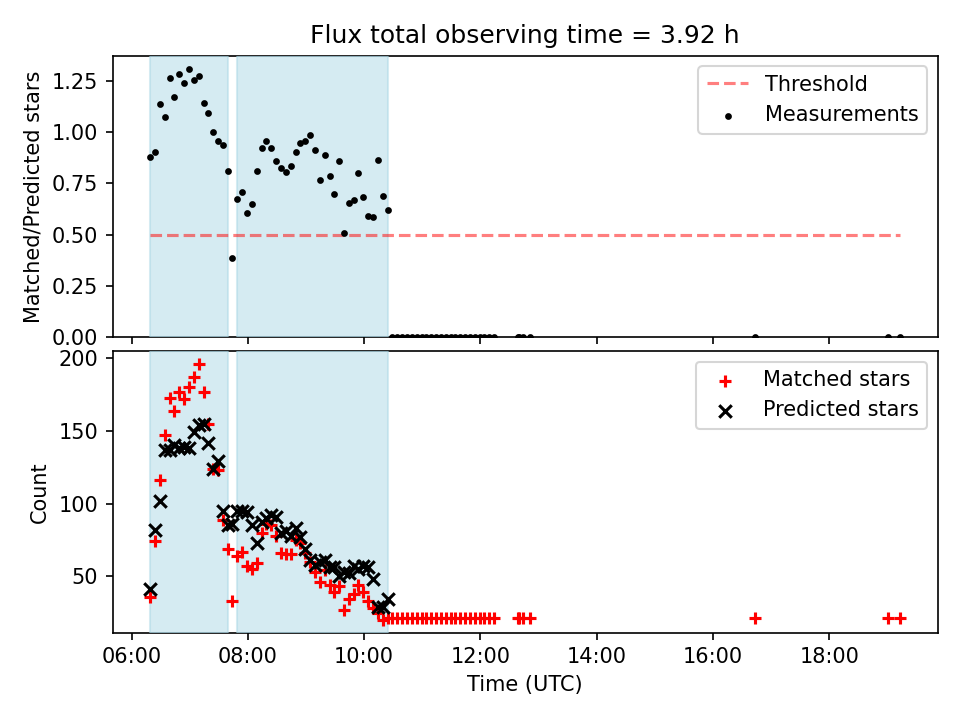 Flux total observing time = 3.92 h

Matched/Predicted stars

1.25
1.00
0.75
0.50
0.25
0.00

Threshold
Measurements

Count

200
150
100
50

Matched stars
Predicted stars

06:00
08:00
10:00
12:00
14:00
16:00
18:00

Time (UTC)